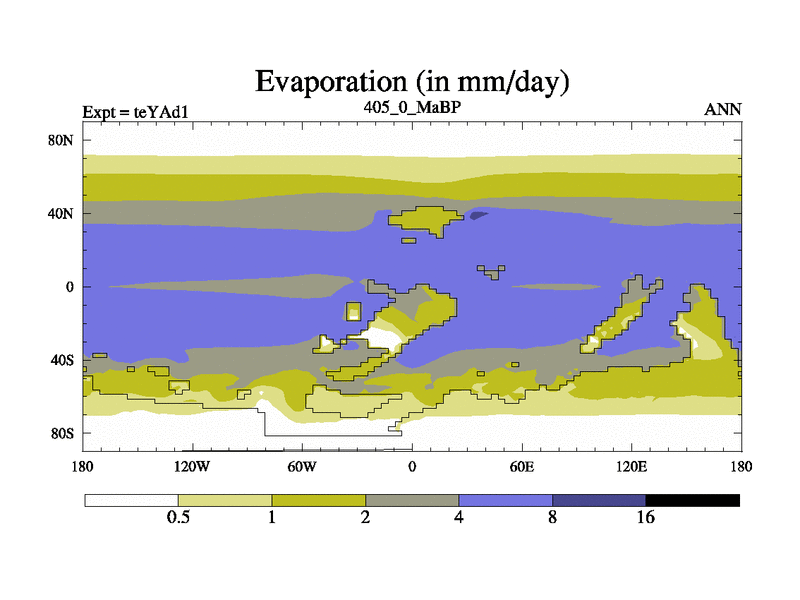 Evaporation (in mm/day)

Expt = teYAd1

405_0_MaBP

ANN

80N

40N

0

40S

80S

180

120W

60W

0

60E

120E

180

0.5

1

2

4

8

16